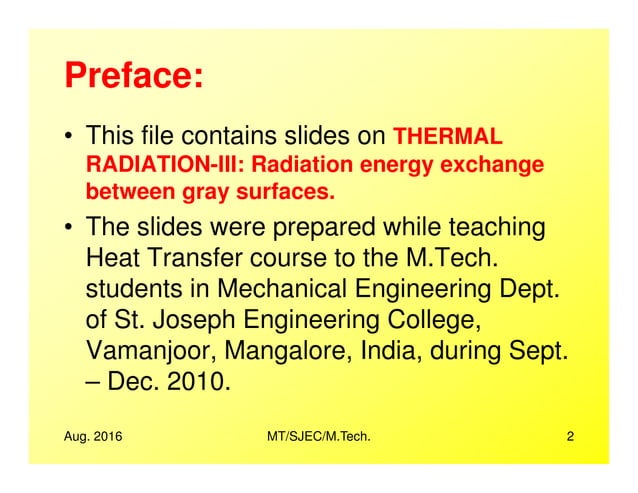 Preface:

• This file contains slides on THERMAL RADIATION-III: Radiation energy exchange between gray surfaces.

• The slides were prepared while teaching Heat Transfer course to the M.Tech. students in Mechanical Engineering Dept. of St. Joseph Engineering College, Vamanjoor, Mangalore, India, during Sept. – Dec. 2010.

Aug. 2016

MT/SJEC/M.Tech.

2